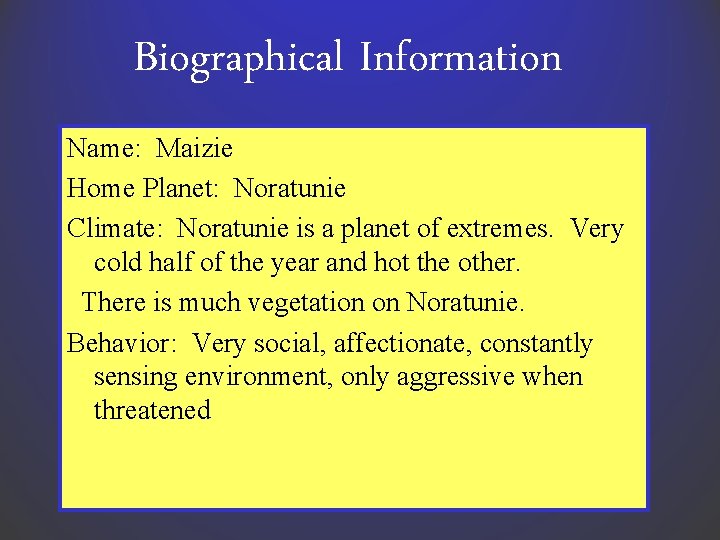 Biographical Information

Name: Maizie

Home Planet: Noratunie

Climate: Noratunie is a planet of extremes. Very cold half of the year and hot the other.

There is much vegetation on Noratunie.

Behavior: Very social, affectionate, constantly sensing environment, only aggressive when threatened